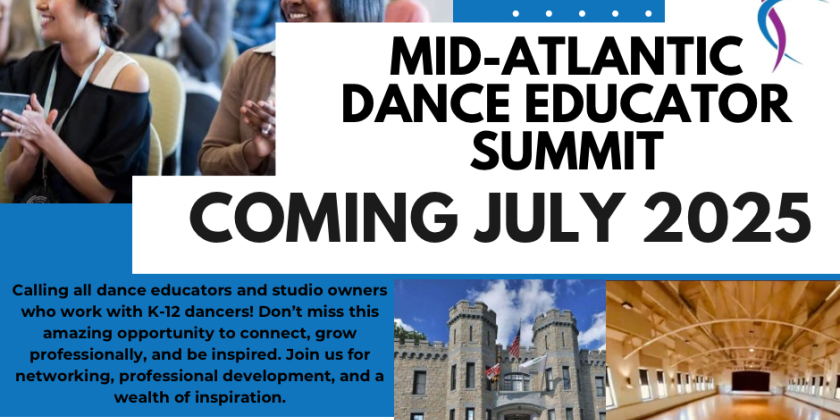 MID-ATLANTIC DANCE EDUCATOR SUMMIT

COMING JULY 2025

Calling all dance educators and studio owners who work with K-12 dancers! Don't miss this amazing opportunity to connect, grow professionally, and be inspired. Join us for networking, professional development, and a wealth of inspiration.